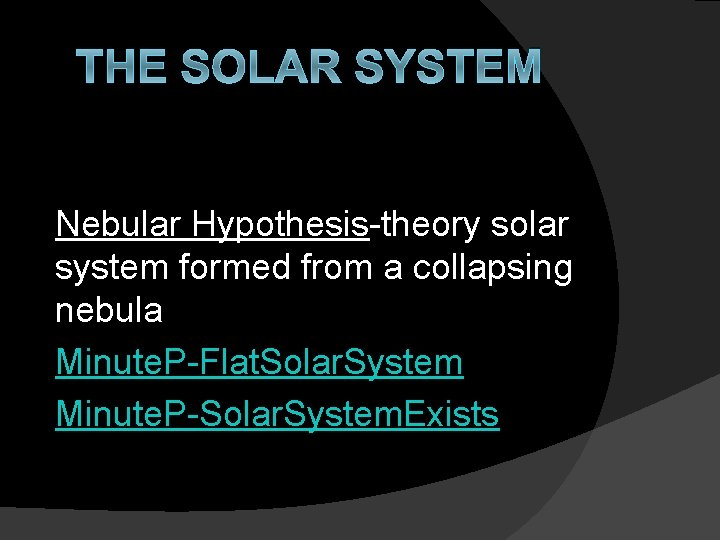 THE SOLAR SYSTEM

Nebular Hypothesis-theory solar system formed from a collapsing nebula

MinuteP-FlatSolarSystem

MinuteP-SolarSystemExists